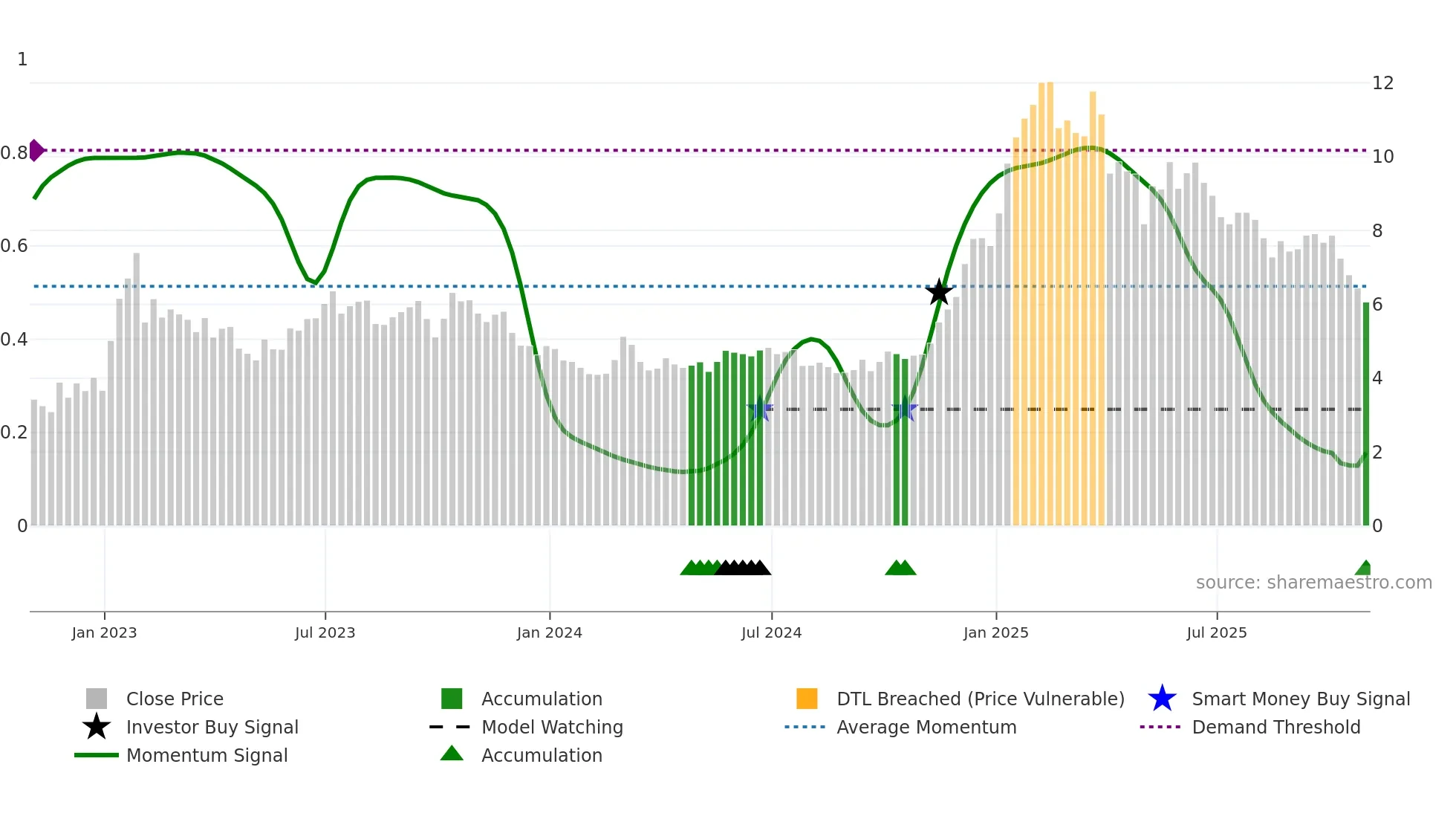 1
0.8
0.6
0.4
0.2
0

12
10
8
6
4
2
0

source: sharemaestro.com

Jan 2023
Jul 2023
Jan 2024
Jul 2024
Jan 2025
Jul 2025

Close Price
Investor Buy Signal
Momentum Signal
Accumulation
Model Watching
Accumulation
DTL Breached (Price Vulnerable)
Average Momentum
Smart Money Buy Signal
Demand Threshold